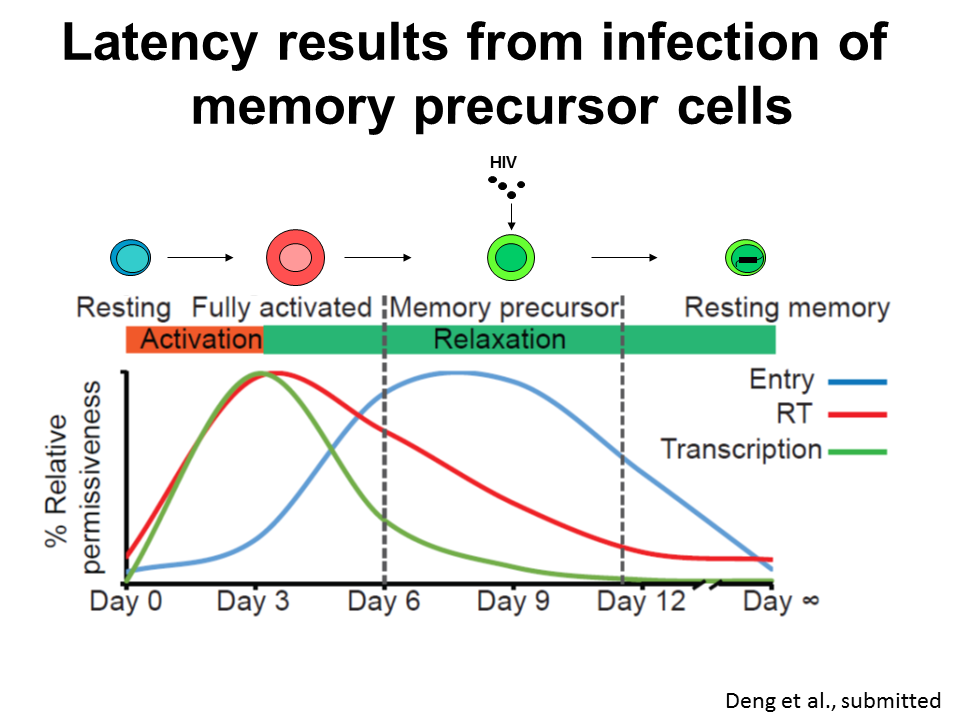 Latency results from infection of memory precursor cells

HIV

Resting Fully activated Memory precursor Resting memory

Activation Relaxation

% Relative permissiveness

Entry
RT
Transcription

Day 0 Day 3 Day 6 Day 9 Day 12 Day ∞

Deng et al., submitted